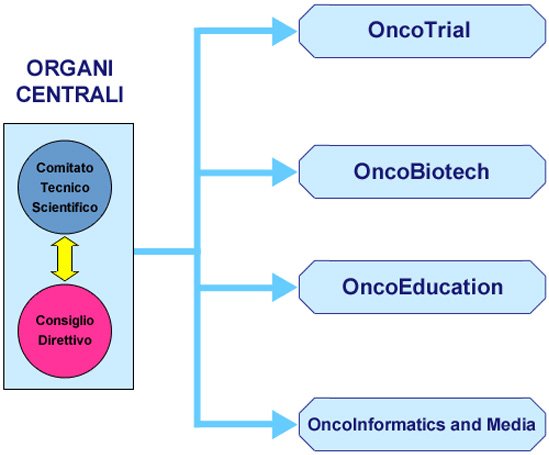 ORGANI CENTRALI

Comitato Tecnico Scientifico

Consiglio Direttivo

OncoTrial

OncoBiotech

OncoEducation

OncoInformatics and Media